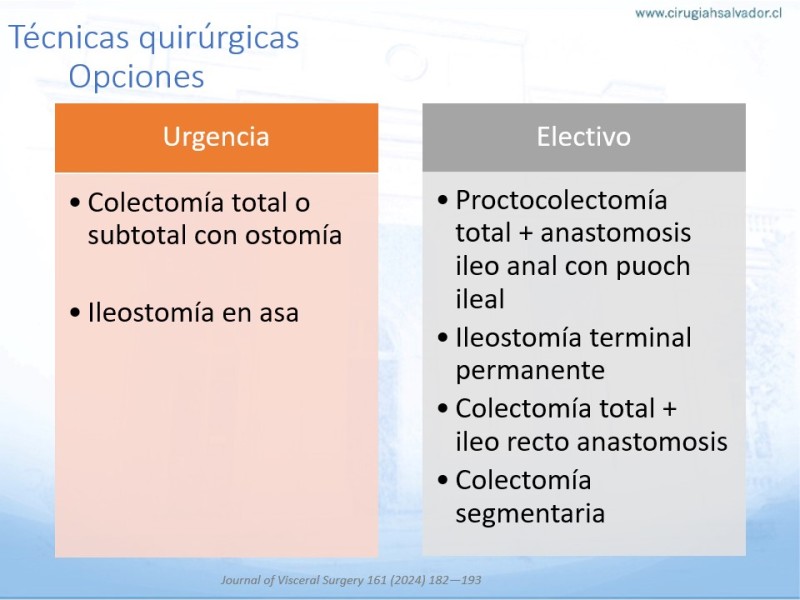 www.cirugiahsalvador.cl

Técnicas quirúrgicas
Opciones

Urgencia

• Colectomía total o subtotal con ostomía

• Ileostomía en asa

Electivo

• Proctocolectomía total + anastomosis ileo anal con puoch ileal
• Ileostomía terminal permanente
• Colectomía total + ileo recto anastomosis
• Colectomía segmentaria

Journal of Visceral Surgery 161 (2024) 182—193